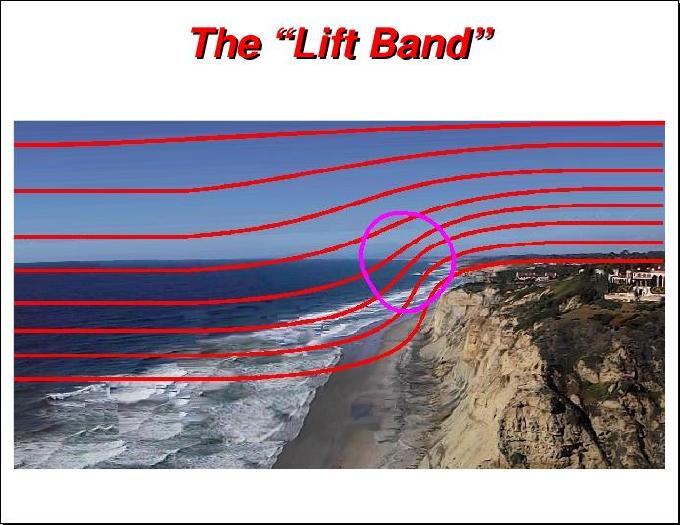 The “Lift Band”